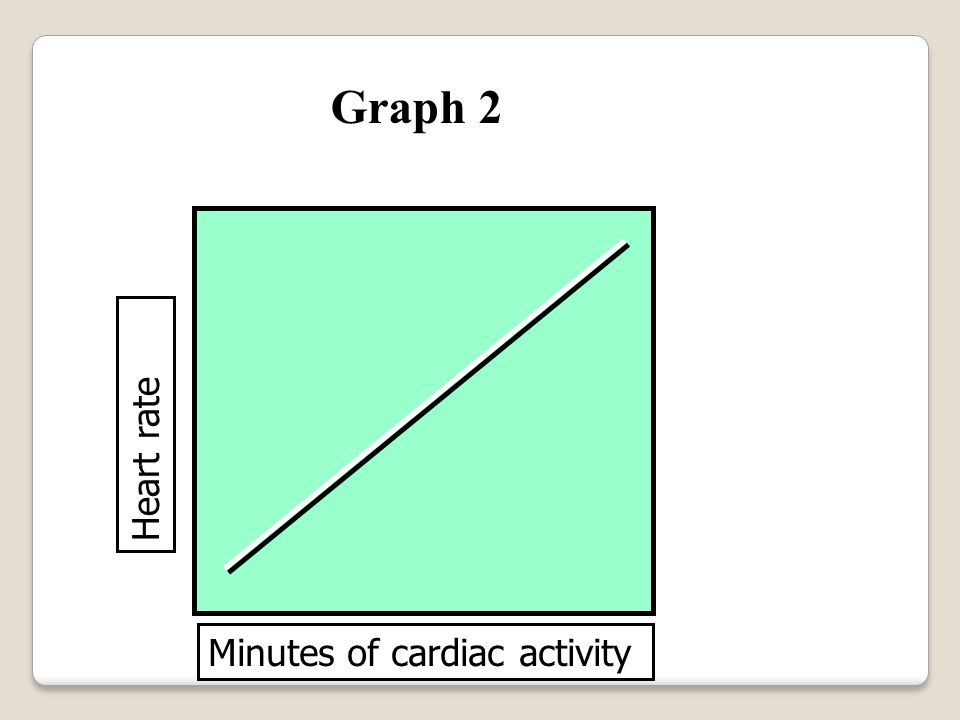 Graph 2

Heart rate

Minutes of cardiac activity